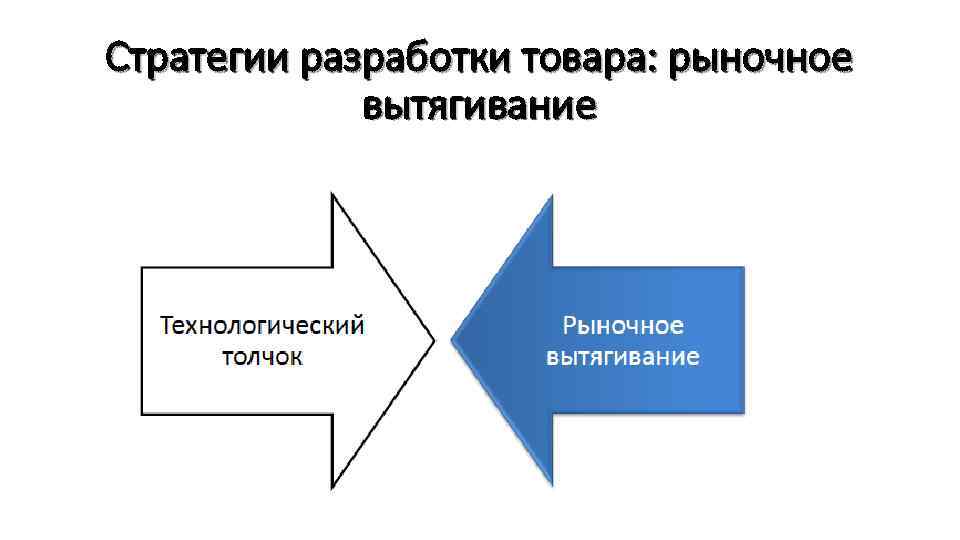 Стратегии разработки товара: рыночное вытягивание

Технологический толчок

Рыночное вытягивание